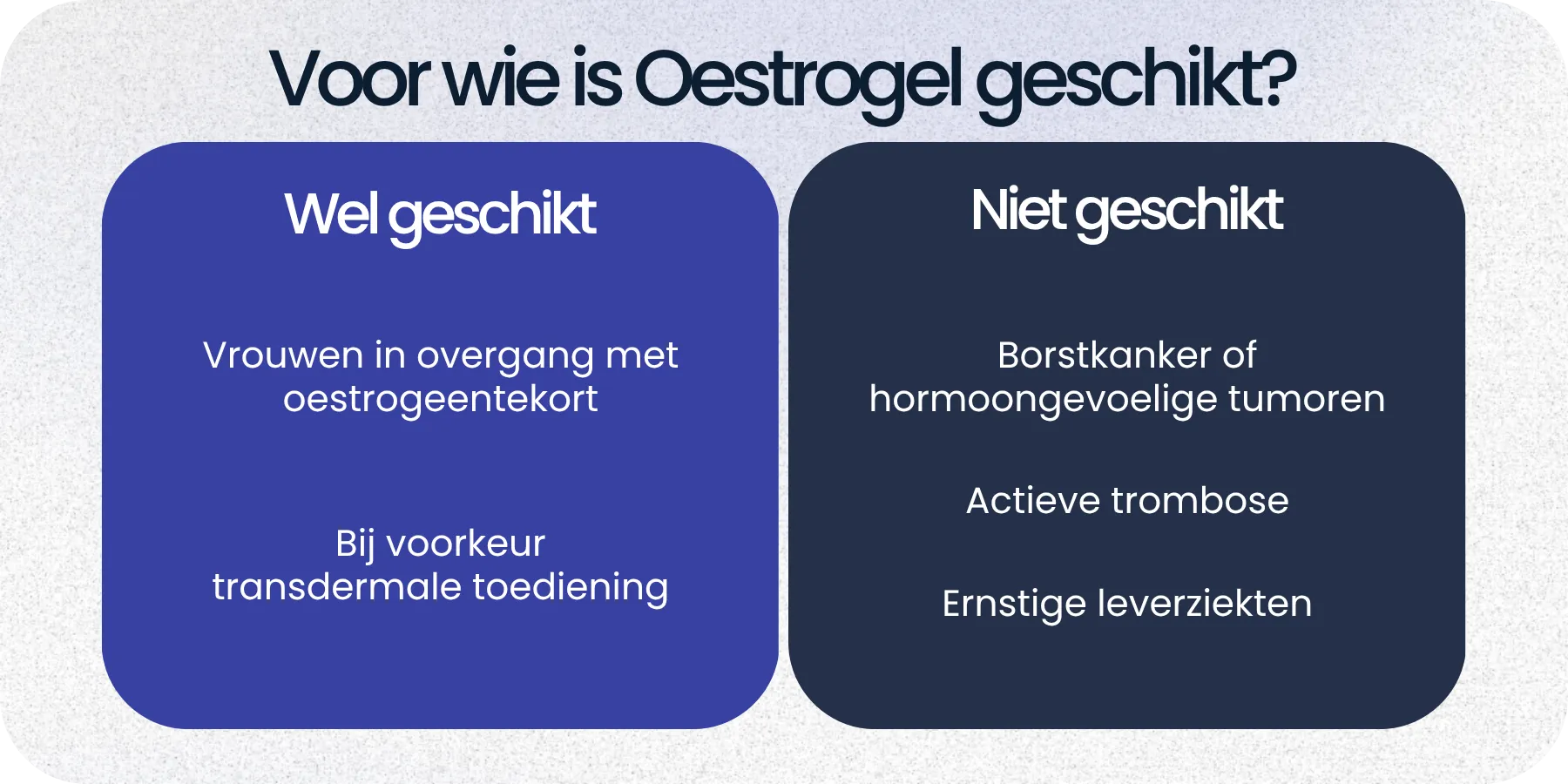 Voor wie is Oestrogel geschikt?

Wel geschikt

Vrouwen in overgang met oestrogeentekort

Bij voorkeur transdermale toediening

Niet geschikt

Borstkanker of hormoongevoelige tumoren

Actieve trombose

Ernstige leverziekten